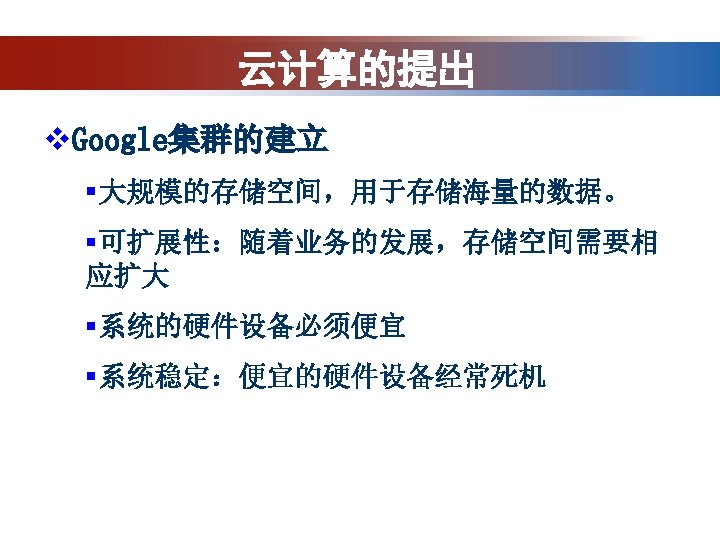 云计算的提出

❖Google集群的建立

▪大规模的存储空间，用于存储海量的数据。

▪可扩展性：随着业务的发展，存储空间需要相应扩大

▪系统的硬件设备必须便宜

▪系统稳定：便宜的硬件设备经常死机